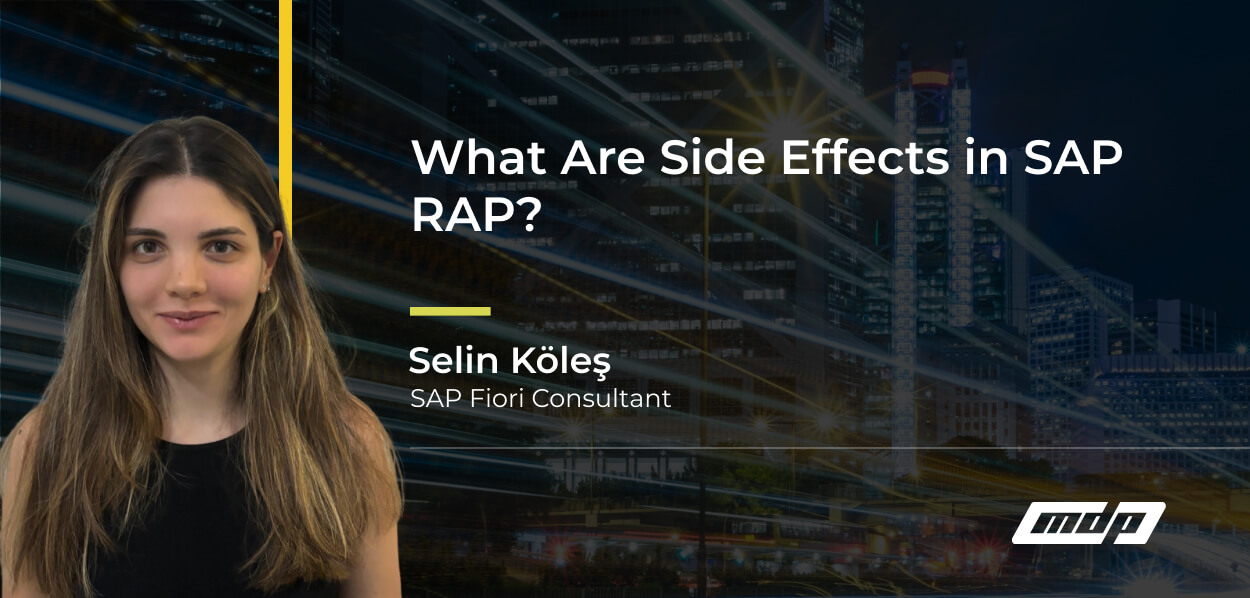 What Are Side Effects in SAP RAP?

Selin Köleş
SAP Fiori Consultant

mdp